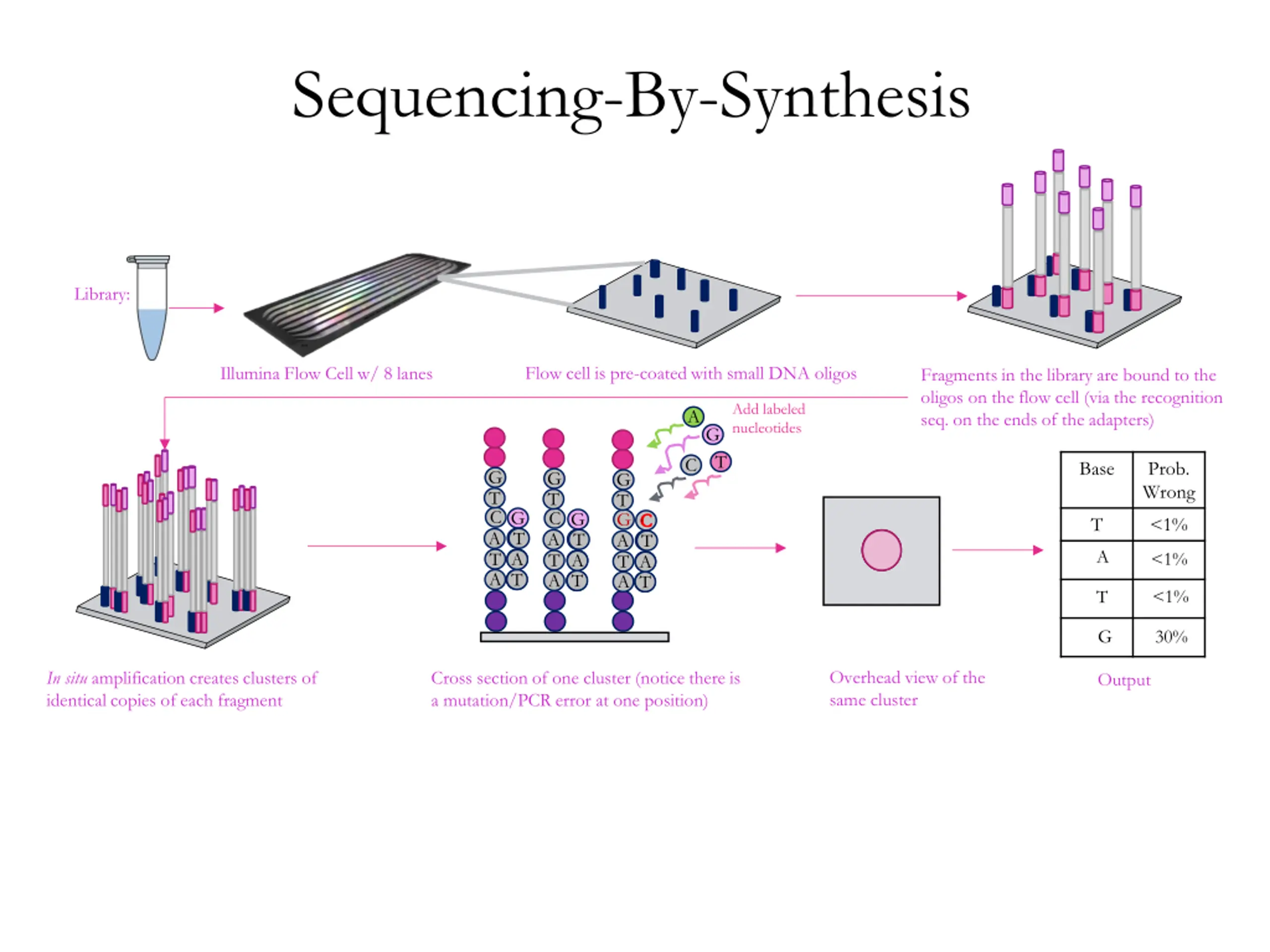 Sequencing-By-Synthesis

Library:

Illumina Flow Cell w/ 8 lanes

Flow cell is pre-coated with small DNA oligos

Fragments in the library are bound to the oligos on the flow cell (via the recognition seq. on the ends of the adapters)

Add labeled nucleotides

A G C T

G T C A T A

G T A T

G T C A T A

G T A T

G T G A T A

C T A T

| Base | Prob. Wrong |
|---|---|
| T | <1% |
| A | <1% |
| T | <1% |
| G | 30% |

In situ amplification creates clusters of identical copies of each fragment

Cross section of one cluster (notice there is a mutation/PCR error at one position)

Overhead view of the same cluster

Output